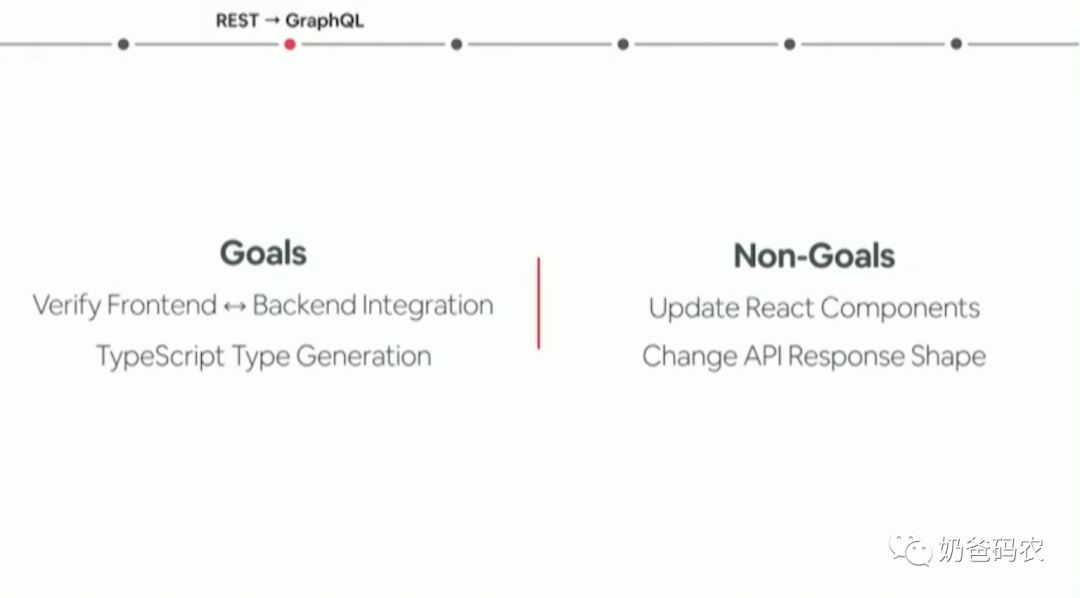 REST → GraphQL

Goals
Verify Frontend ↔ Backend Integration
TypeScript Type Generation

Non-Goals
Update React Components
Change API Response Shape

奶爸码农